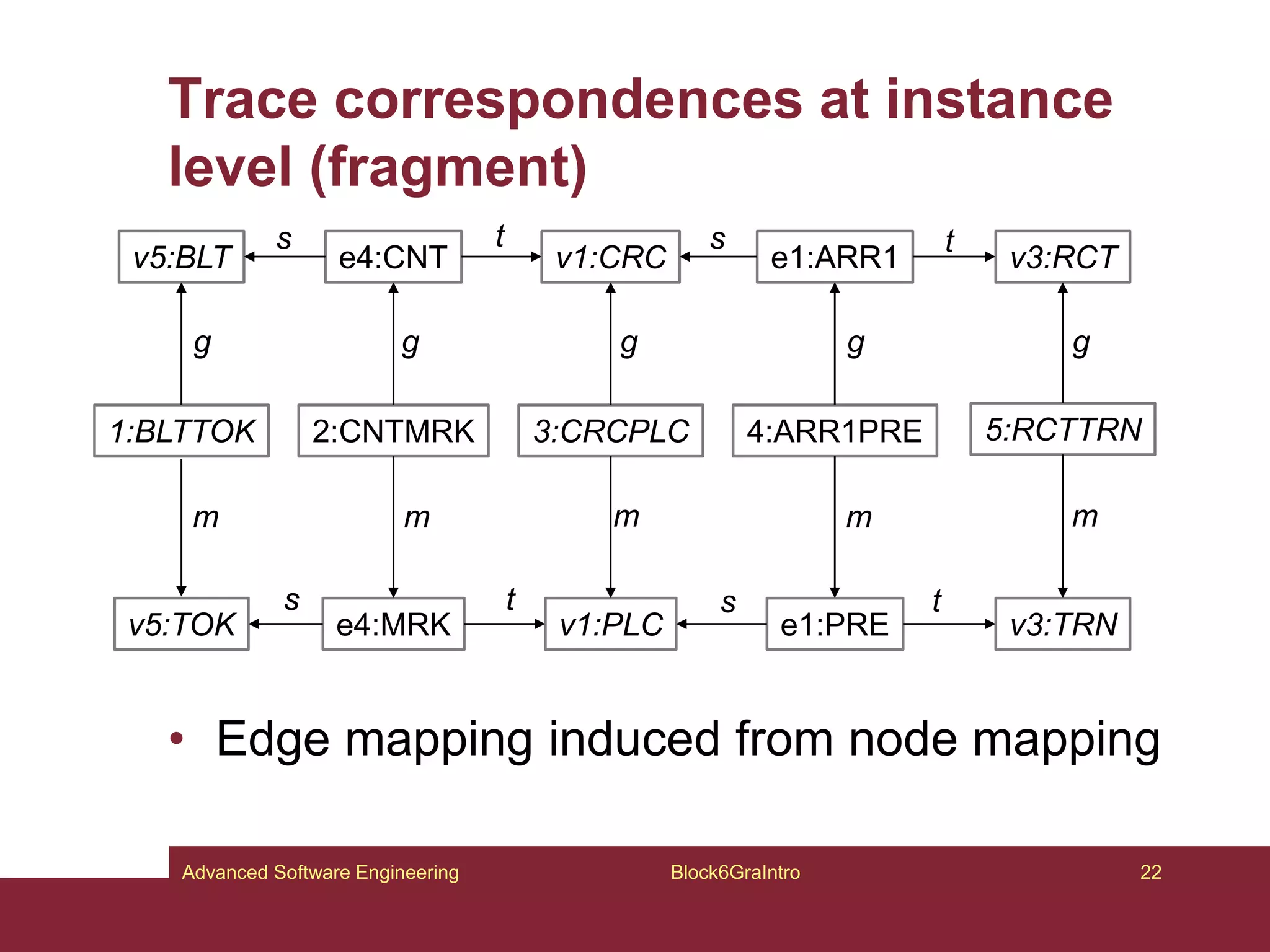 Trace correspondences at instance level (fragment)

v5:BLT s e4:CNT t v1:CRC s e1:ARR1 t v3:RCT

g g g g g

1:BLTTOK 2:CNTMRK 3:CRCPLC 4:ARR1PRE 5:RCTTRN

m m m m m

v5:TOK s e4:MRK t v1:PLC s e1:PRE t v3:TRN

• Edge mapping induced from node mapping

Advanced Software Engineering Block6GraIntro 22